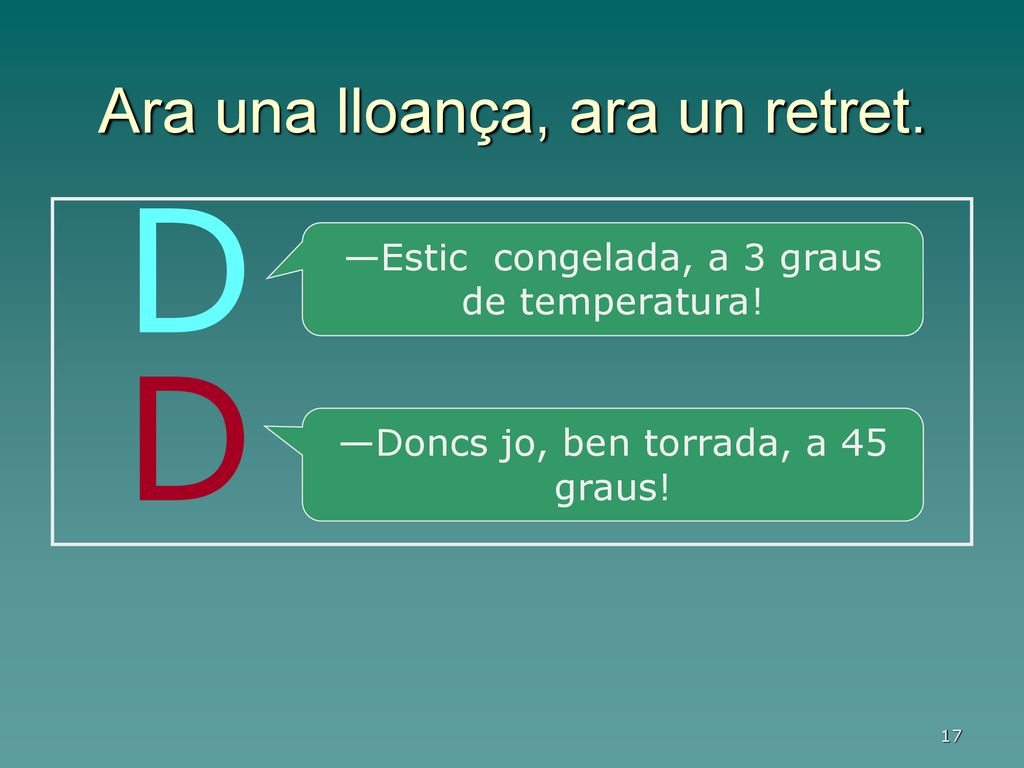 Ara una lloança, ara un retret.

D

—Estic congelada, a 3 graus de temperatura!

D

—Doncs jo, ben torrada, a 45 graus!

17